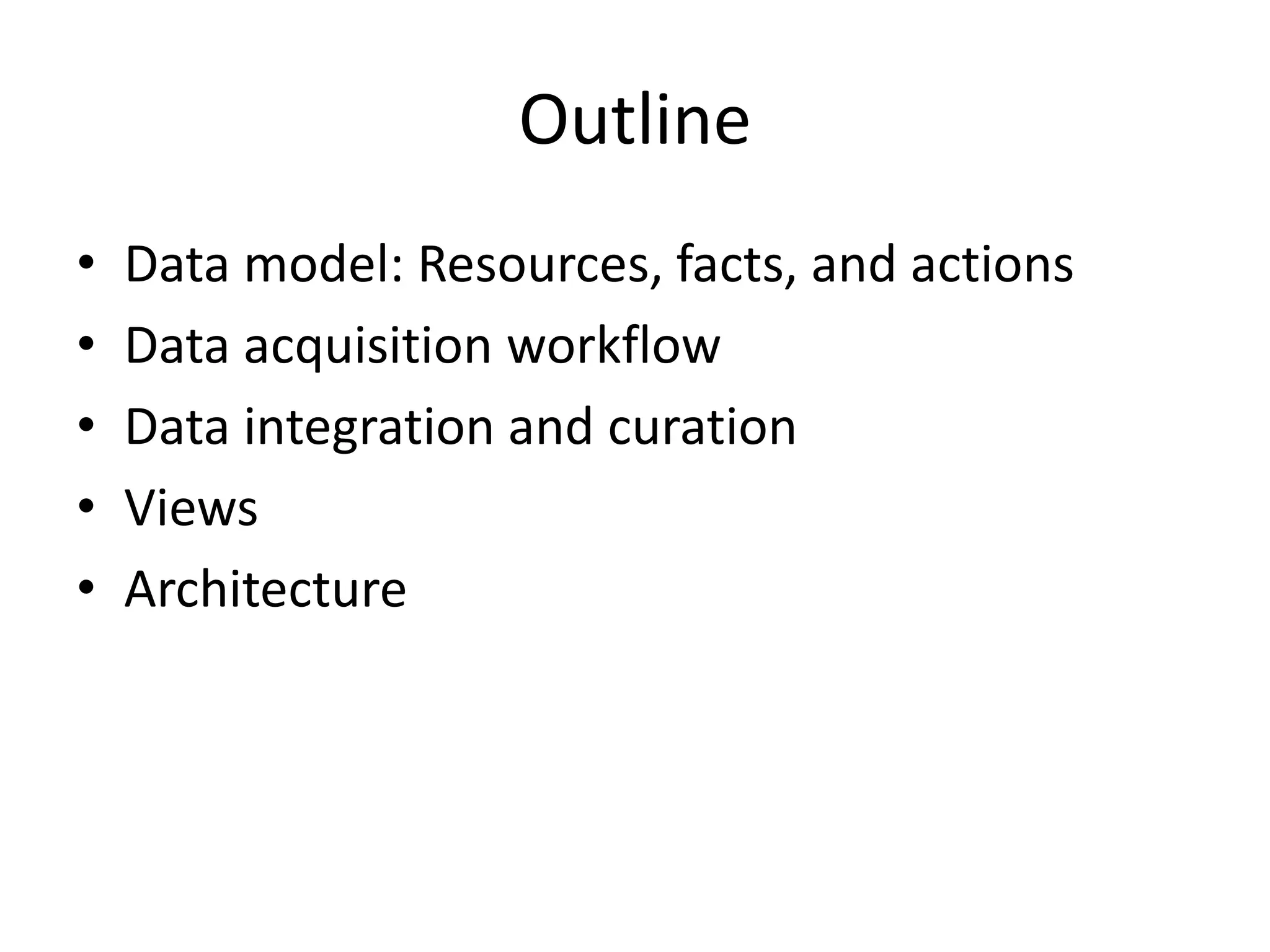 Outline

• Data model: Resources, facts, and actions
• Data acquisition workflow
• Data integration and curation
• Views
• Architecture